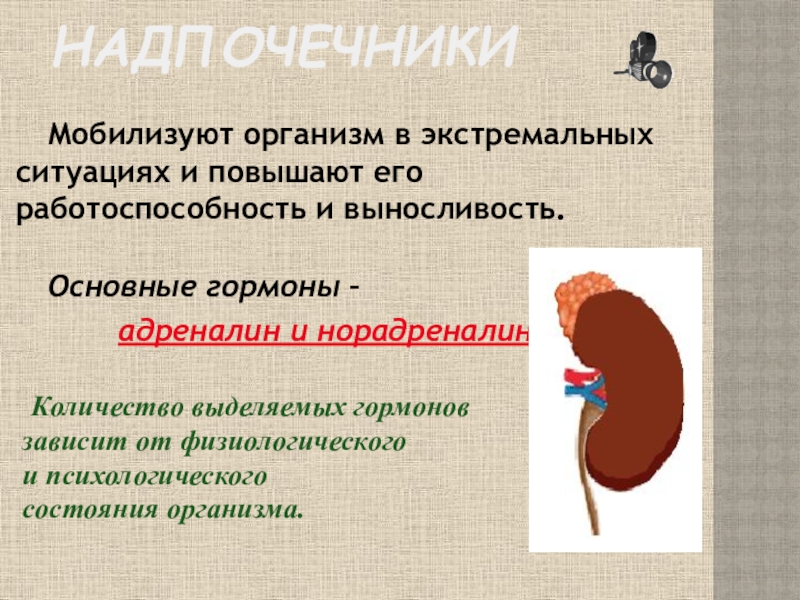 НАДПОЧЕЧНИКИ

Мобилизуют организм в экстремальных ситуациях и повышают его работоспособность и выносливость.

Основные гормоны –

адреналин и норадреналин

Количество выделяемых гормонов зависит от физиологического и психологического состояния организма.